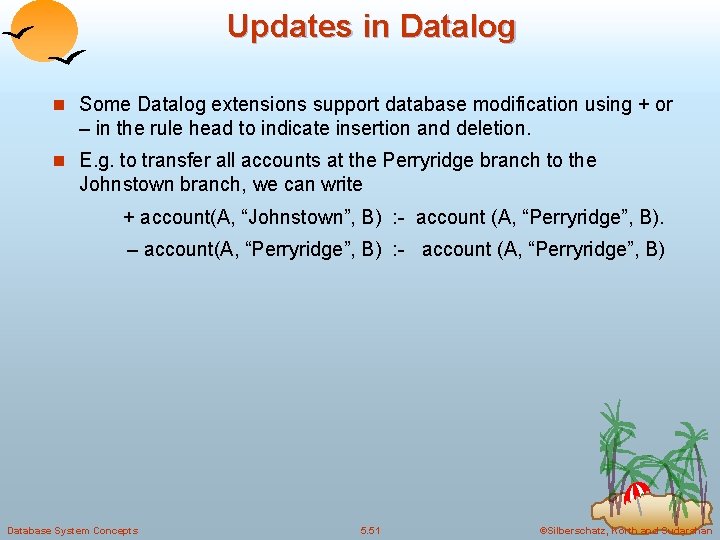 Updates in Datalog

Some Datalog extensions support database modification using + or – in the rule head to indicate insertion and deletion.

E.g. to transfer all accounts at the Perryridge branch to the Johnstown branch, we can write

+ account(A, “Johnstown”, B) :- account (A, “Perryridge”, B).

– account(A, “Perryridge”, B) :- account (A, “Perryridge”, B)

Database System Concepts

5.51

©Silberschatz, Korth and Sudarshan